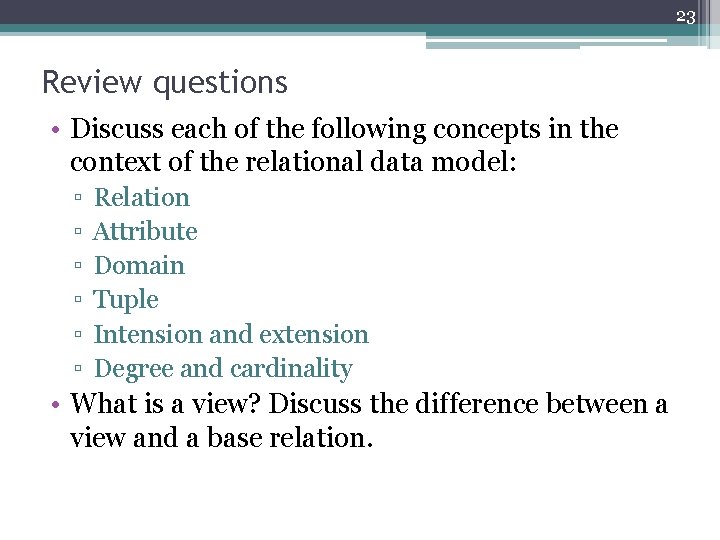 23

Review questions

• Discuss each of the following concepts in the context of the relational data model:
▫ Relation
▫ Attribute
▫ Domain
▫ Tuple
▫ Intension and extension
▫ Degree and cardinality
• What is a view? Discuss the difference between a view and a base relation.